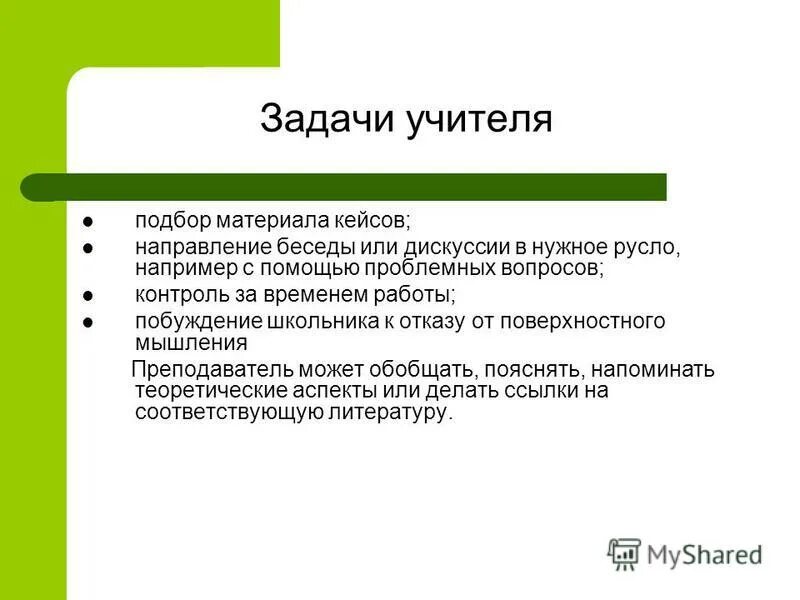 Задачи учителя

- подбор материала кейсов;
- направление беседы или дискуссии в нужное русло, например с помощью проблемных вопросов;
- контроль за временем работы;
- побуждение школьника к отказу от поверхностного мышления

Преподаватель может обобщать, пояснять, напоминать теоретические аспекты или делать ссылки на соответствующую литературу.

MyShared